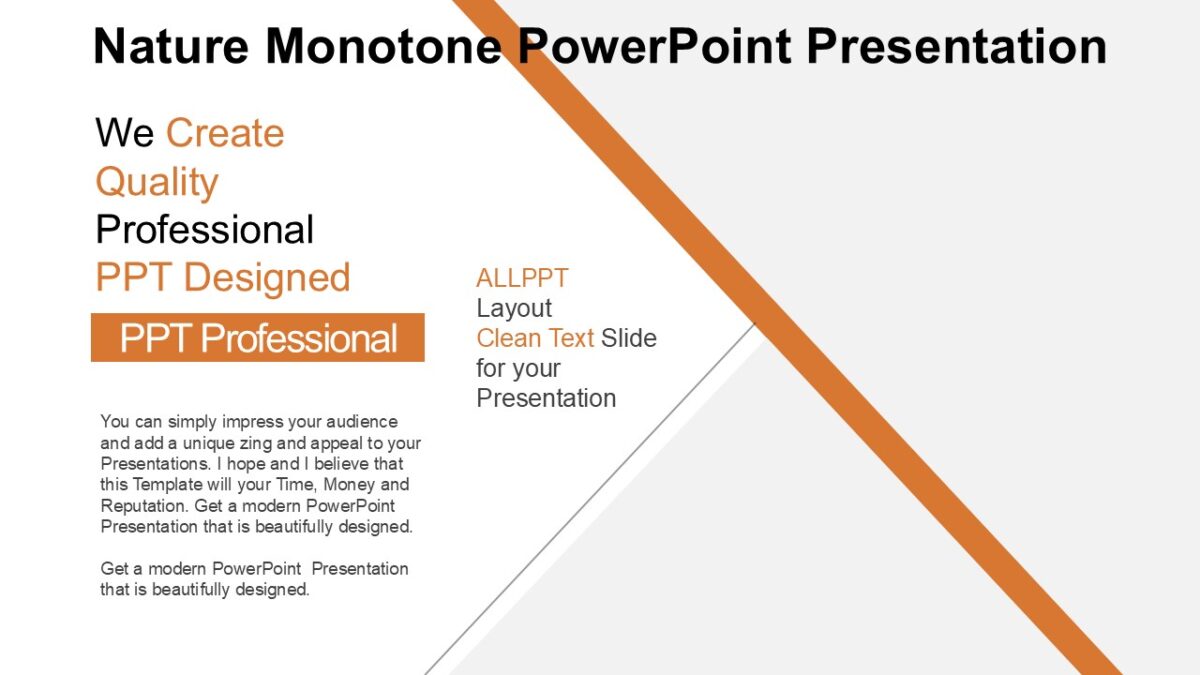 Nature Monotone PowerPoint Presentation

We Create Quality Professional PPT Designed

PPT Professional

You can simply impress your audience and add a unique zing and appeal to your Presentations. I hope and I believe that this Template will your Time, Money and Reputation. Get a modern PowerPoint Presentation that is beautifully designed.

Get a modern PowerPoint Presentation that is beautifully designed.

ALLPPT Layout Clean Text Slide for your Presentation